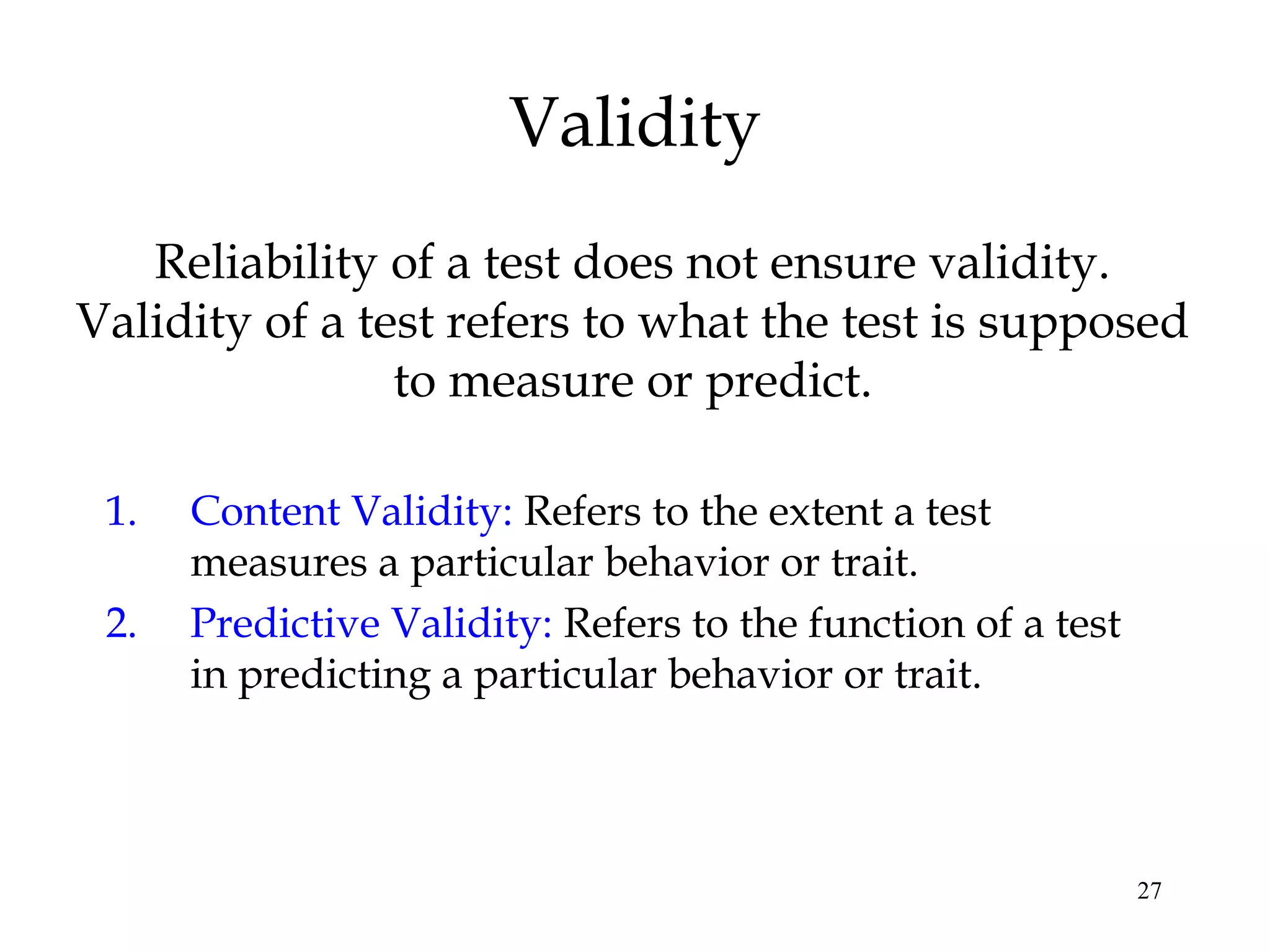 Validity

Reliability of a test does not ensure validity. Validity of a test refers to what the test is supposed to measure or predict.

1. Content Validity: Refers to the extent a test measures a particular behavior or trait.
2. Predictive Validity: Refers to the function of a test in predicting a particular behavior or trait.

27